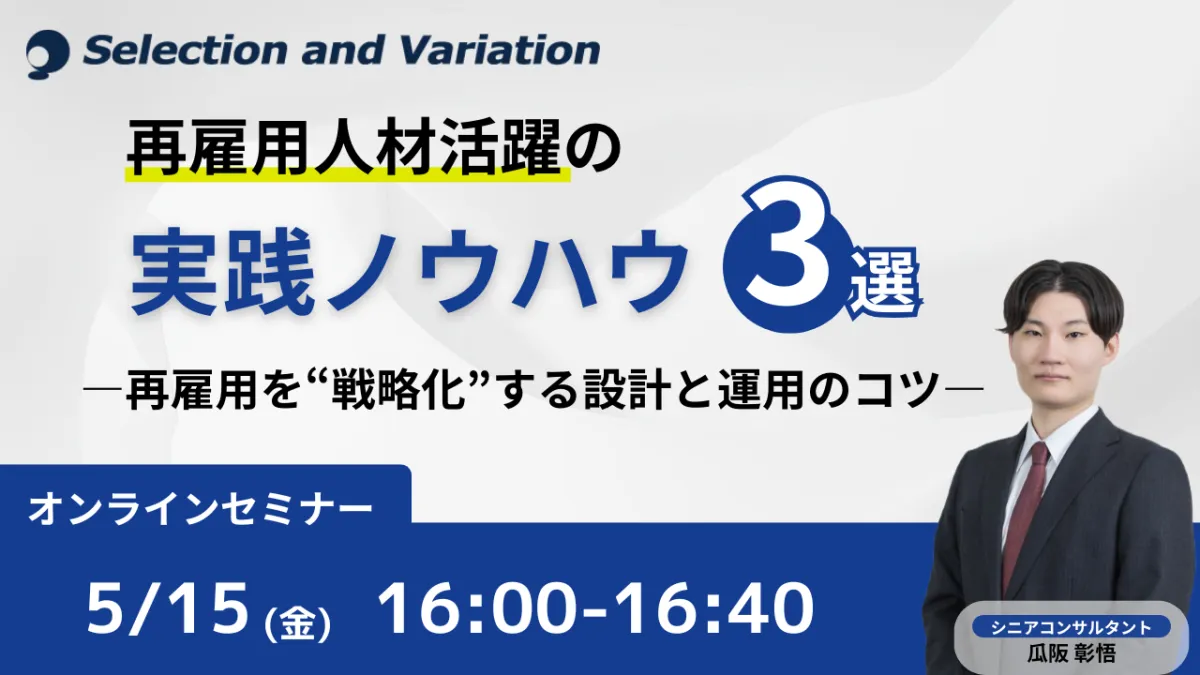 Selection and Variation

再雇用人材活躍の
実践ノウハウ 3選

―再雇用を“戦略化”する設計と運用のコツ―

オンラインセミナー

5/15 (金) 16:00-16:40

シニアコンサルタント
瓜阪 彰悟